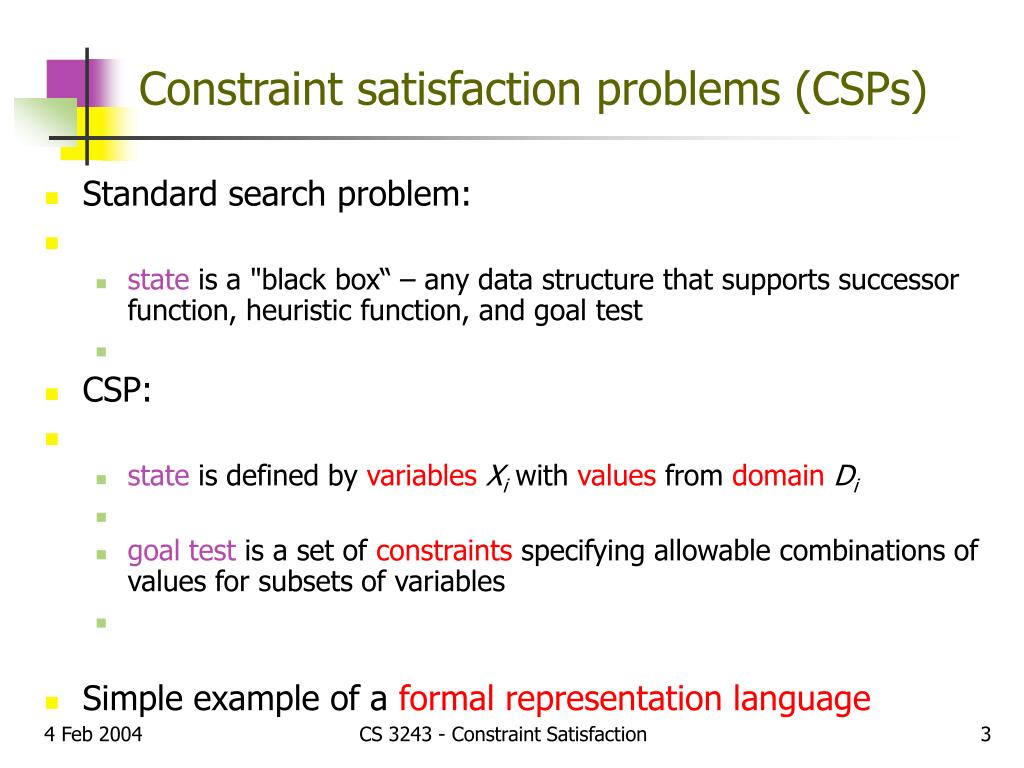 Constraint satisfaction problems (CSPs)

Standard search problem:

state is a "black box“ – any data structure that supports successor function, heuristic function, and goal test

CSP:

state is defined by variables $X_i$ with values from domain $D_i$

goal test is a set of constraints specifying allowable combinations of values for subsets of variables

Simple example of a formal representation language

4 Feb 2004

CS 3243 - Constraint Satisfaction

3